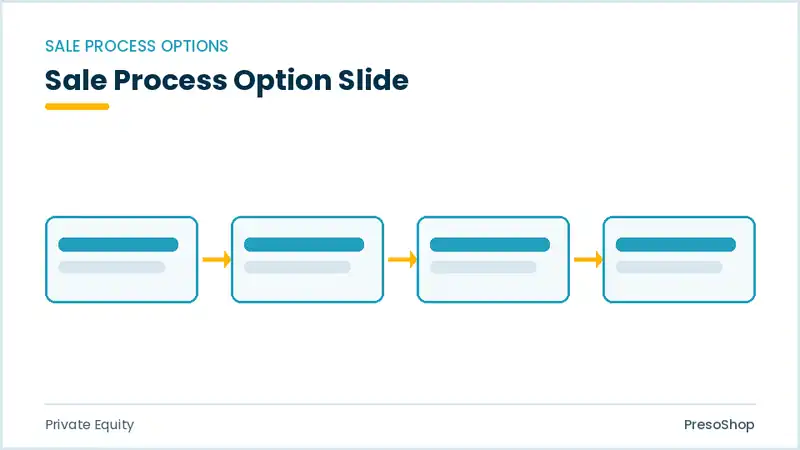 SALE PROCESS OPTIONS

Sale Process Option Slide

Private Equity

PresoShop